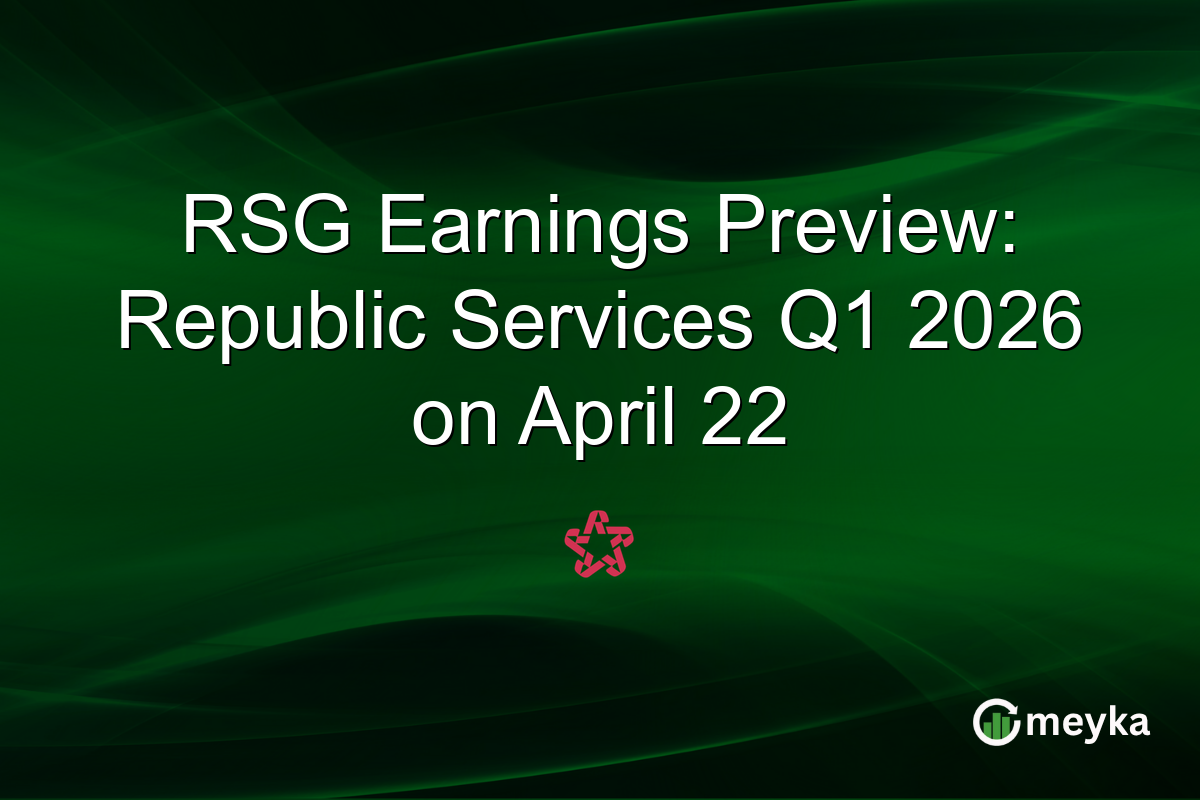 RSG Earnings Preview: Republic Services Q1 2026 on April 22

meyka